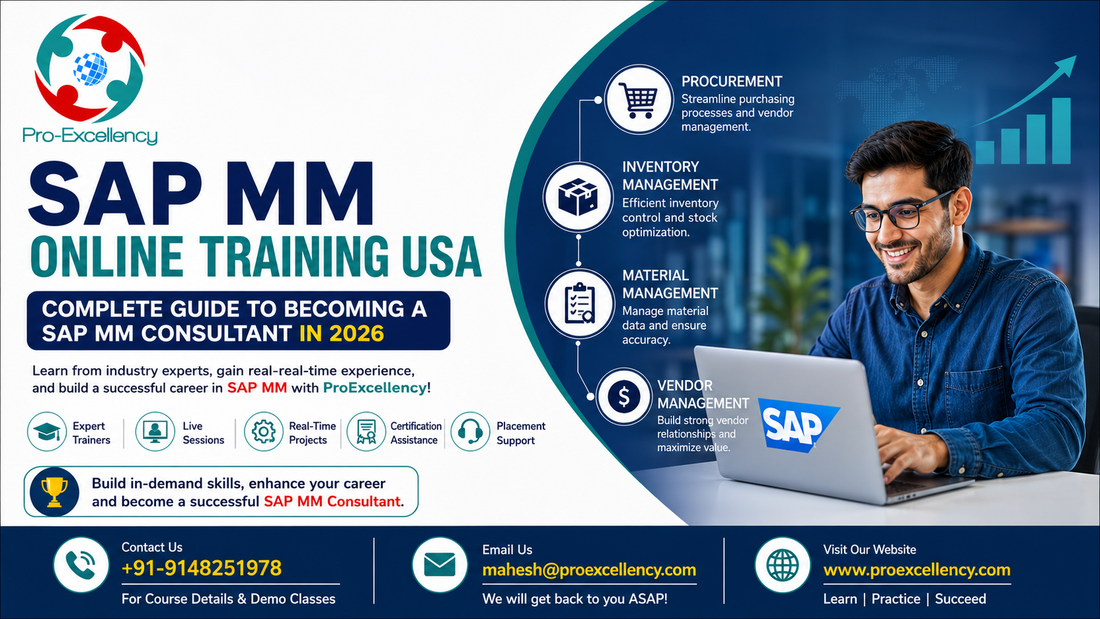 Pro-Excellency

SAP MM
ONLINE TRAINING USA

COMPLETE GUIDE TO BECOMING A SAP MM CONSULTANT IN 2026

Learn from industry experts, gain real-real-time experience, and build a successful career in SAP MM with ProExcellency!

Expert Trainers
Live Sessions
Real-Time Projects
Certification Assistance
Placement Support

Build in-demand skills, enhance your career and become a successful SAP MM Consultant.

PROCUREMENT
Streamline purchasing processes and vendor management.

INVENTORY MANAGEMENT
Efficient inventory control and stock optimization.

MATERIAL MANAGEMENT
Manage material data and ensure accuracy.

VENDOR MANAGEMENT
Build strong vendor relationships and maximize value.

SAP

Contact Us
+91-9148251978
For Course Details & Demo Classes

Email Us
mahesh@proexcellency.com
We will get back to you ASAP!

Visit Our Website
www.proexcellency.com
Learn | Practice | Succeed